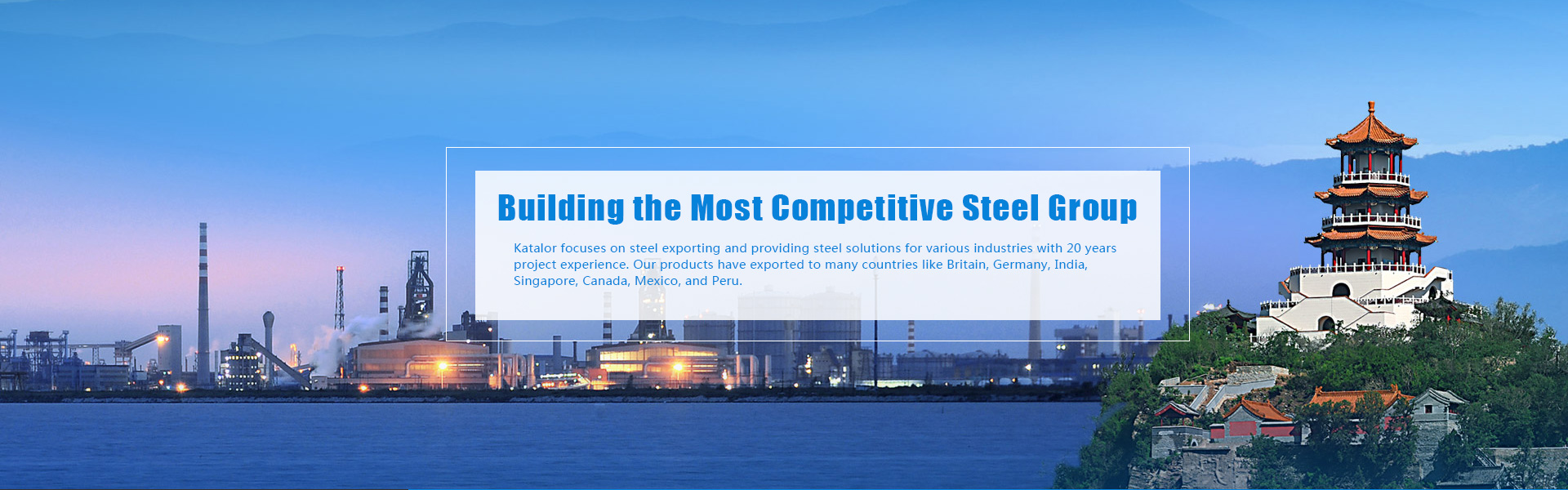 Building the Most Competitive Steel Group

Katalor focuses on steel exporting and providing steel solutions for various industries with 20 years project experience. Our products have exported to many countries like Britain, Germany, India, Singapore, Canada, Mexico, and Peru.